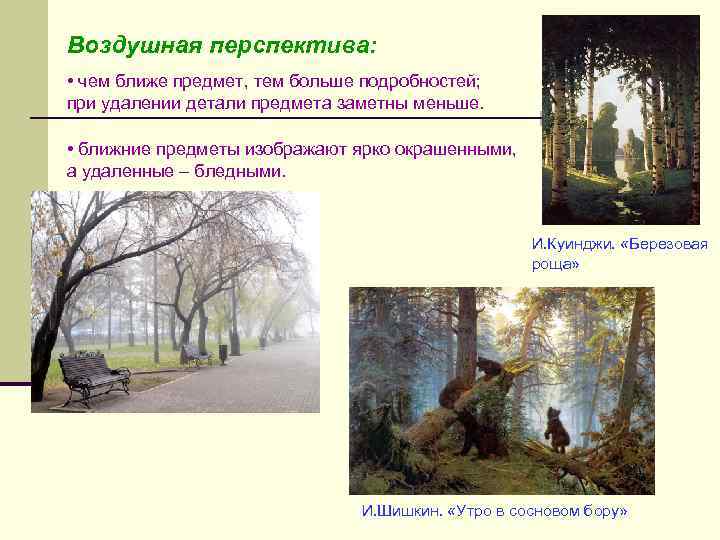 Воздушная перспектива:

• чем ближе предмет, тем больше подробностей; при удалении детали предмета заметны меньше.

• ближние предметы изображают ярко окрашенными, а удаленные – бледными.

И.Куинджи. «Березовая роща»

И.Шишкин. «Утро в сосновом бору»